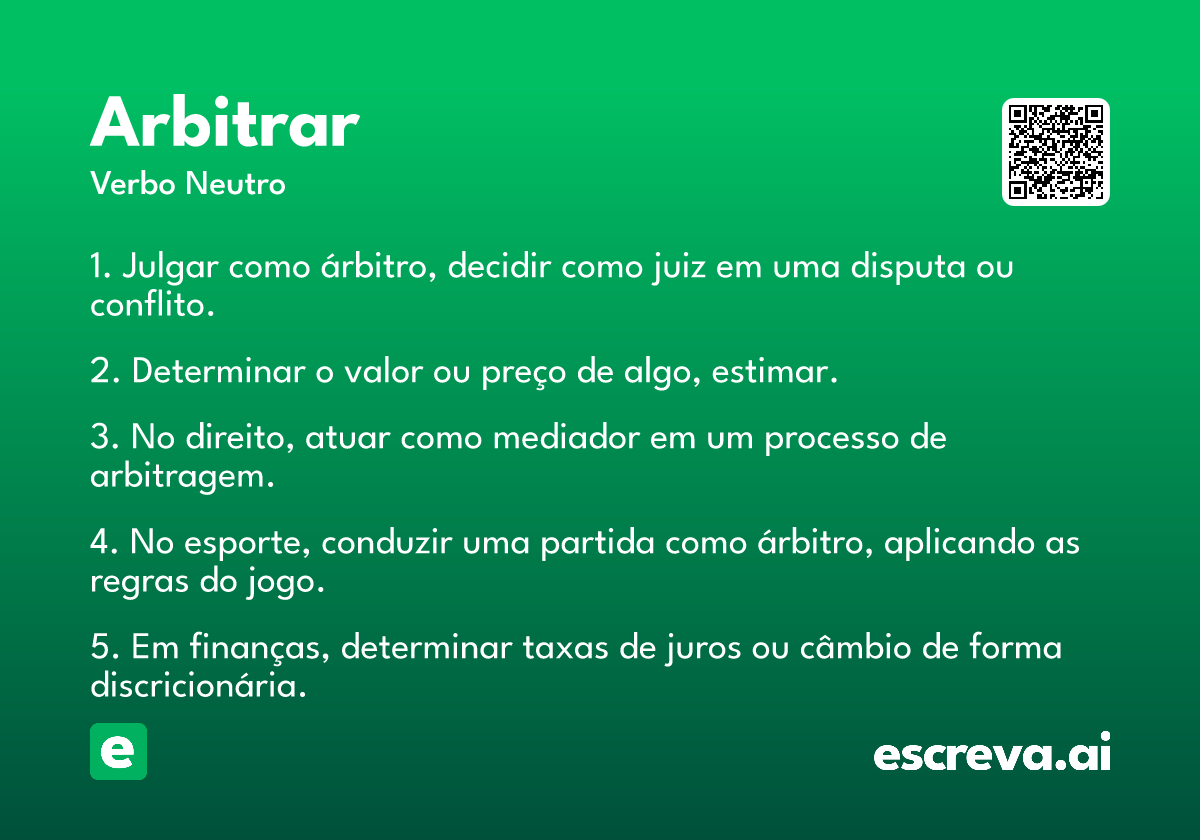 Arbitrar

Verbo Neutro

1. Julgar como árbitro, decidir como juiz em uma disputa ou conflito.

2. Determinar o valor ou preço de algo, estimar.

3. No direito, atuar como mediador em um processo de arbitragem.

4. No esporte, conduzir uma partida como árbitro, aplicando as regras do jogo.

5. Em finanças, determinar taxas de juros ou câmbio de forma discricionária.

e

escreva.ai